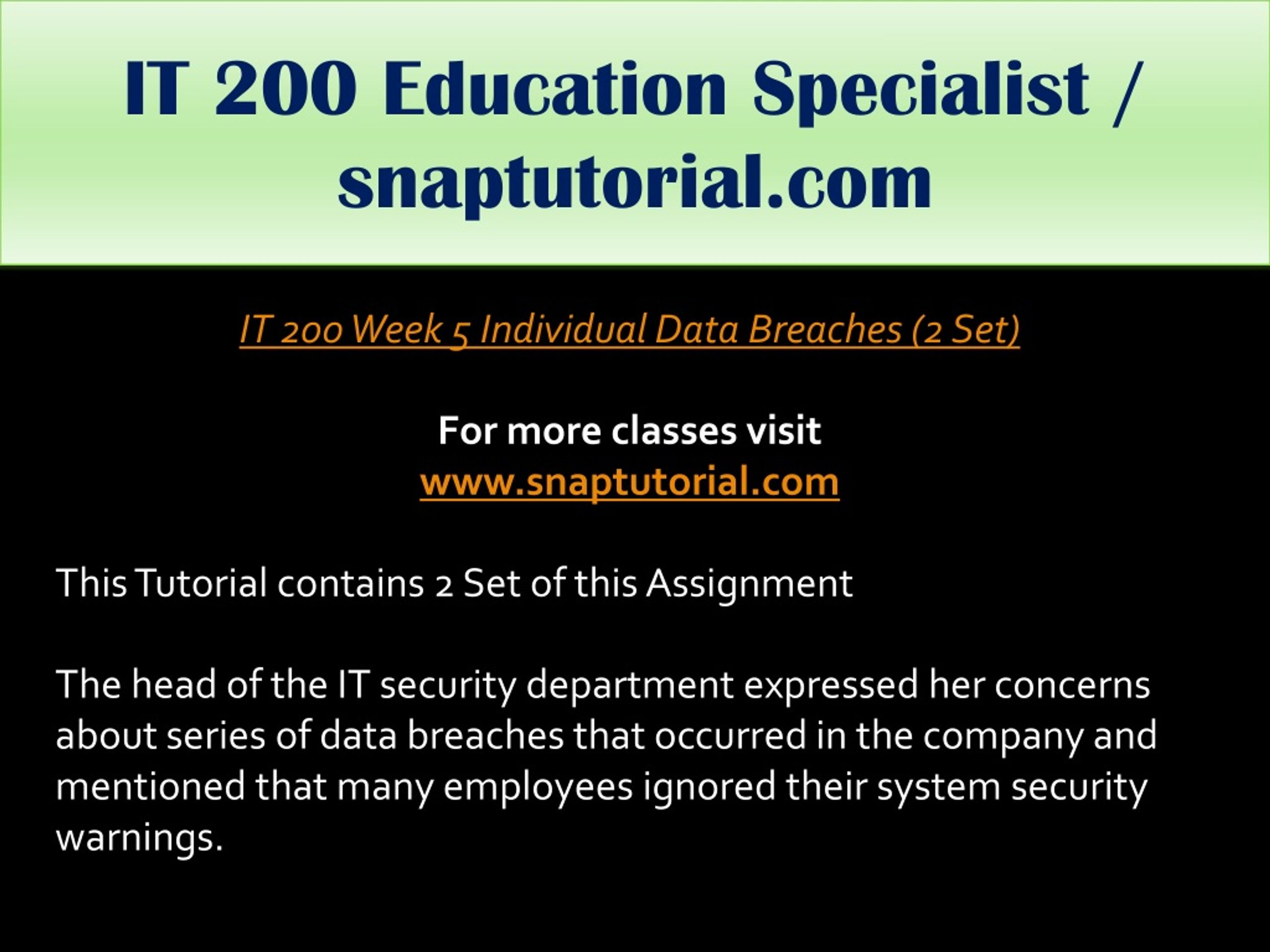 IT 200 Education Specialist / snaptutorial.com

IT 200 Week 5 Individual Data Breaches (2 Set)

For more classes visit
www.snaptutorial.com

This Tutorial contains 2 Set of this Assignment

The head of the IT security department expressed her concerns about series of data breaches that occurred in the company and mentioned that many employees ignored their system security warnings.